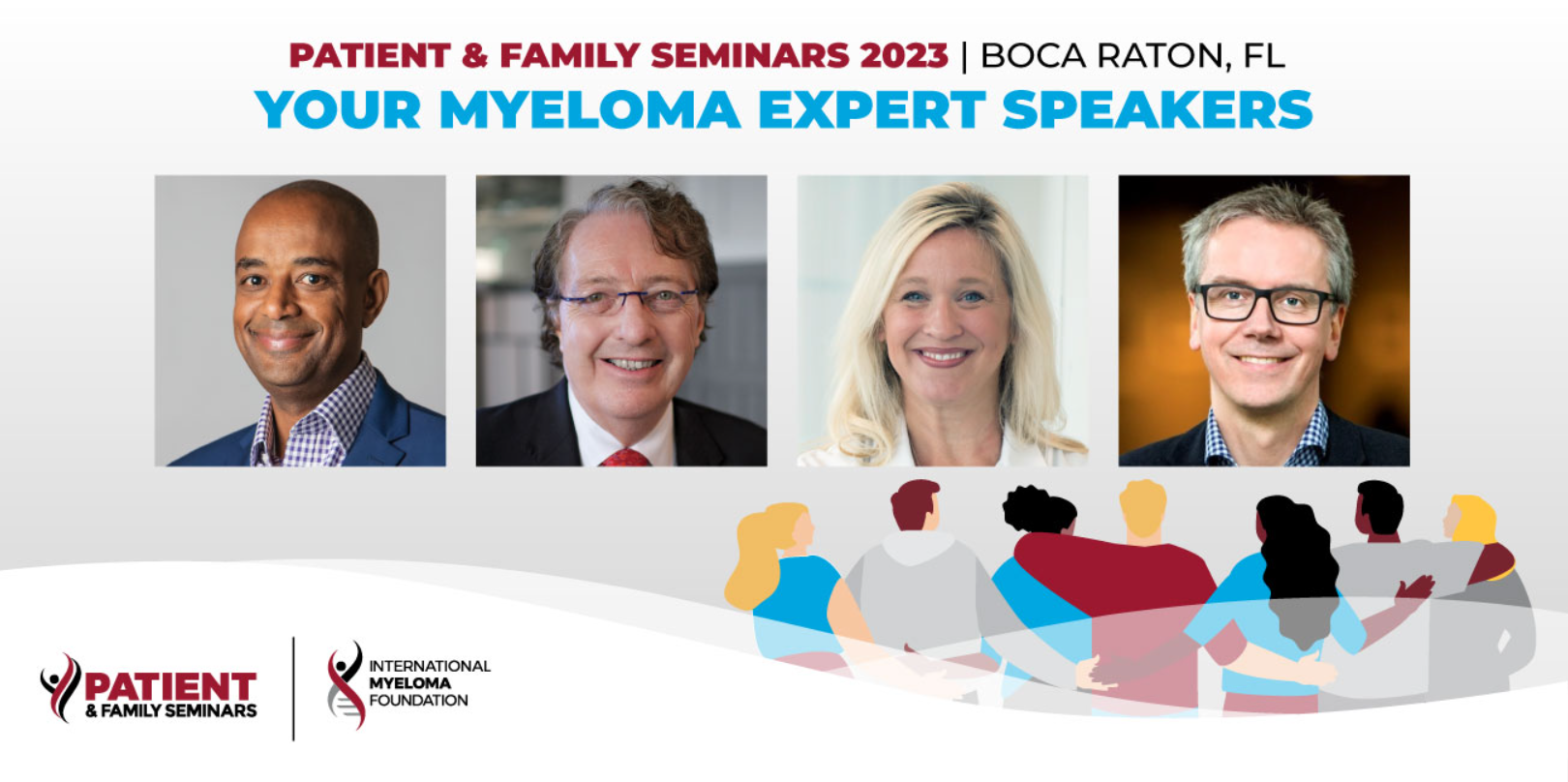 PATIENT & FAMILY SEMINARS 2023 | BOCA RATON, FL
YOUR MYELOMA EXPERT SPEAKERS

PATIENT & FAMILY SEMINARS

INTERNATIONAL MYELOMA FOUNDATION